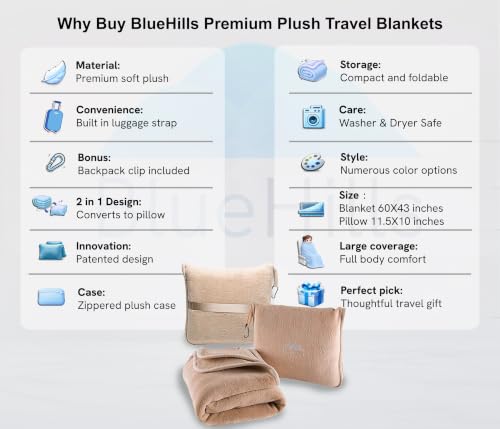 Why Buy BlueHills Premium Plush Travel Blankets

Material:
Premium soft plush

Convenience:
Built in luggage strap

Bonus:
Backpack clip included

2 in 1 Design:
Converts to pillow

Innovation:
Patented design

Case:
Zippered plush case

Storage:
Compact and foldable

Care:
Washer & Dryer Safe

Style:
Numerous color options

Size :
Blanket 60X43 inches
Pillow 11.5X10 inches

Large coverage:
Full body comfort

Perfect pick:
Thoughtful travel gift

BlueHills